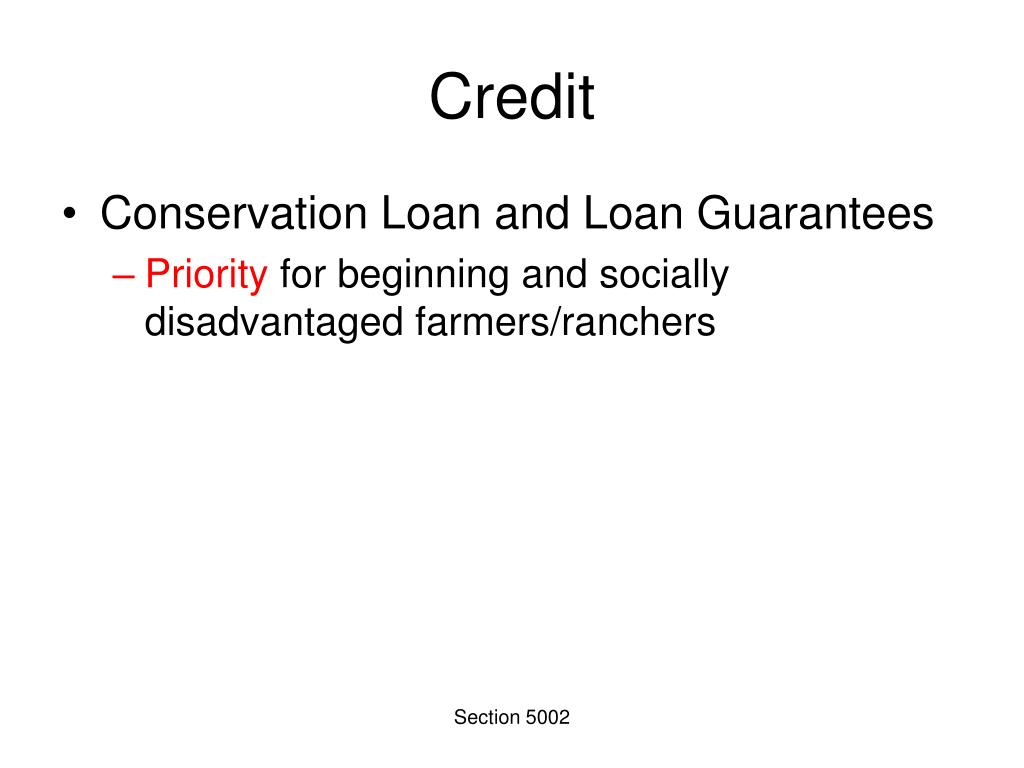 Credit

• Conservation Loan and Loan Guarantees
– Priority for beginning and socially disadvantaged farmers/ranchers

Section 5002